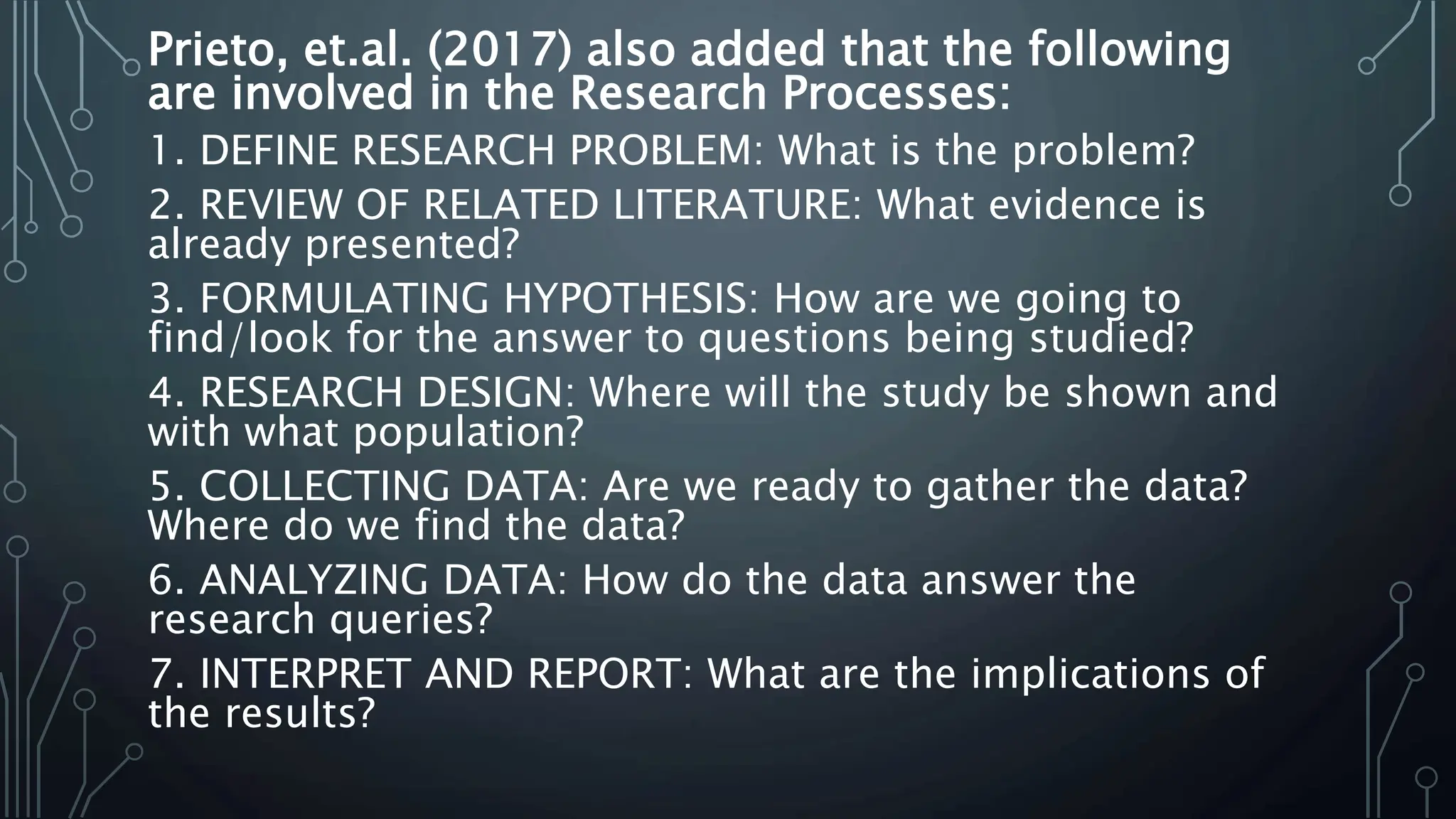 Prieto, et.al. (2017) also added that the following are involved in the Research Processes:

1. DEFINE RESEARCH PROBLEM: What is the problem?

2. REVIEW OF RELATED LITERATURE: What evidence is already presented?

3. FORMULATING HYPOTHESIS: How are we going to find/look for the answer to questions being studied?

4. RESEARCH DESIGN: Where will the study be shown and with what population?

5. COLLECTING DATA: Are we ready to gather the data? Where do we find the data?

6. ANALYZING DATA: How do the data answer the research queries?

7. INTERPRET AND REPORT: What are the implications of the results?